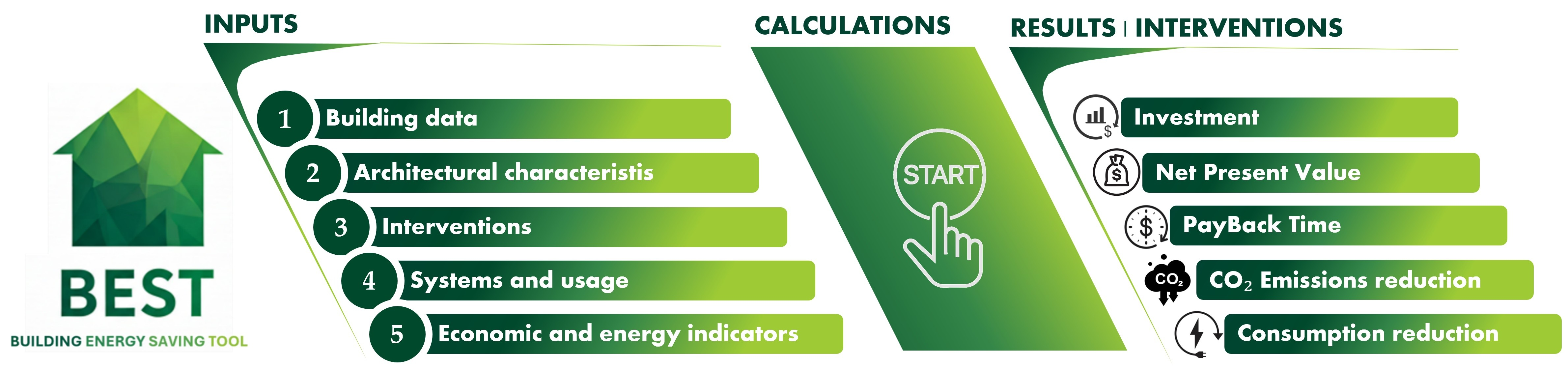 BEST
BUILDING ENERGY SAVING TOOL

INPUTS

1 Building data
2 Architectural characteristis
3 Interventions
4 Systems and usage
5 Economic and energy indicators

CALCULATIONS

START

RESULTS | INTERVENTIONS

Investment
Net Present Value
PayBack Time
$CO_2$ $CO_2$ Emissions reduction
Consumption reduction